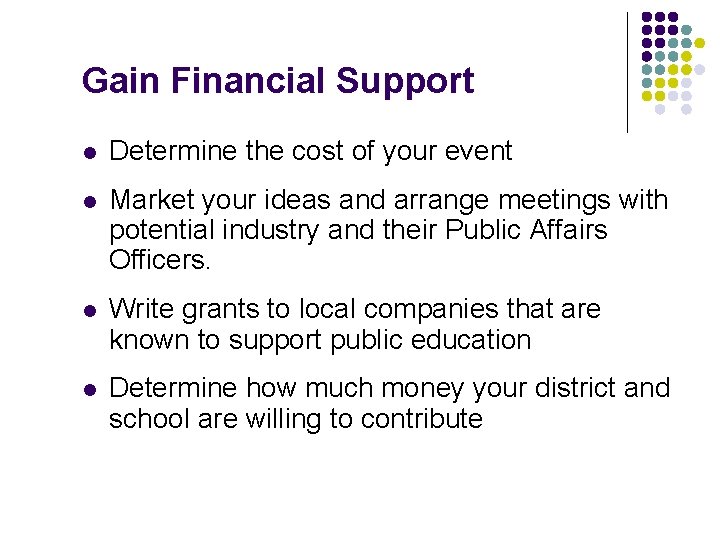 Gain Financial Support

- Determine the cost of your event
- Market your ideas and arrange meetings with potential industry and their Public Affairs Officers.
- Write grants to local companies that are known to support public education
- Determine how much money your district and school are willing to contribute